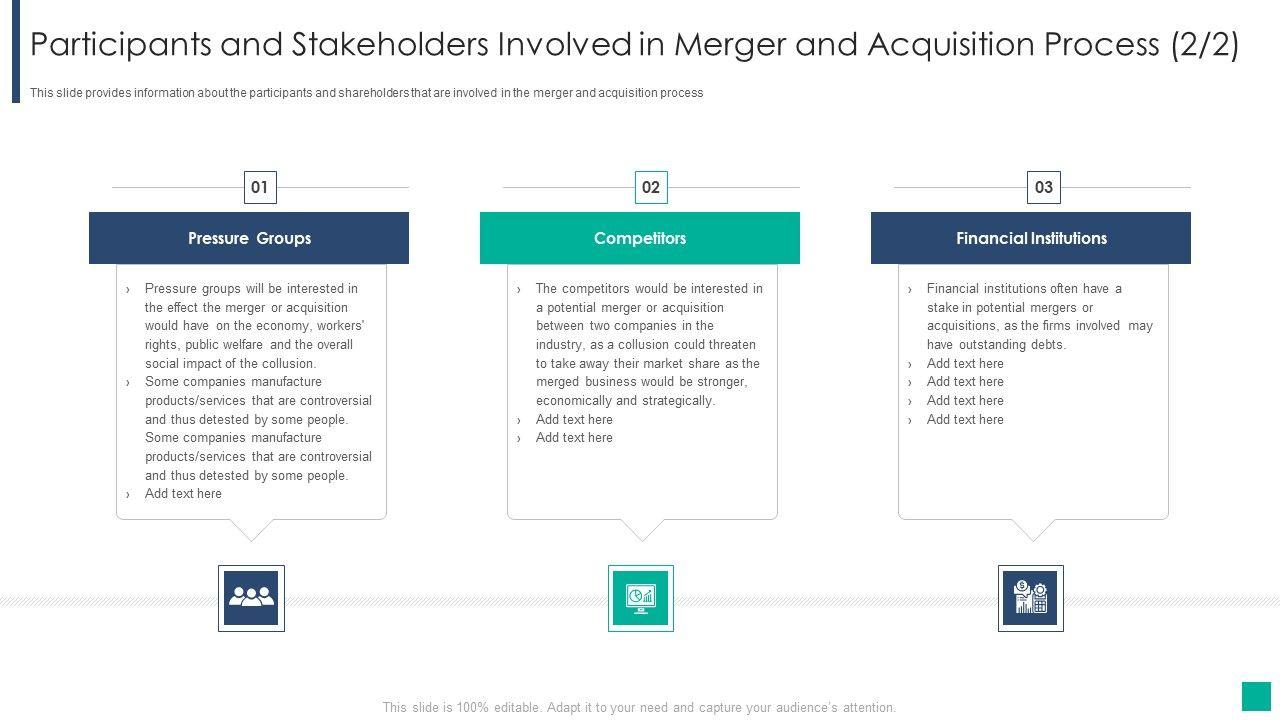 Participants and Stakeholders Involved in Merger and Acquisition Process (2/2)

This slide provides information about the participants and shareholders that are involved in the merger and acquisition process

01

Pressure Groups

› Pressure groups will be interested in the effect the merger or acquisition would have on the economy, workers' rights, public welfare and the overall social impact of the collusion.
› Some companies manufacture products/services that are controversial and thus detested by some people. Some companies manufacture products/services that are controversial and thus detested by some people.
› Add text here

02

Competitors

› The competitors would be interested in a potential merger or acquisition between two companies in the industry, as a collusion could threaten to take away their market share as the merged business would be stronger, economically and strategically.
› Add text here
› Add text here

03

Financial Institutions

› Financial institutions often have a stake in potential mergers or acquisitions, as the firms involved may have outstanding debts.
› Add text here
› Add text here
› Add text here
› Add text here

This slide is 100% editable. Adapt it to your need and capture your audience's attention.